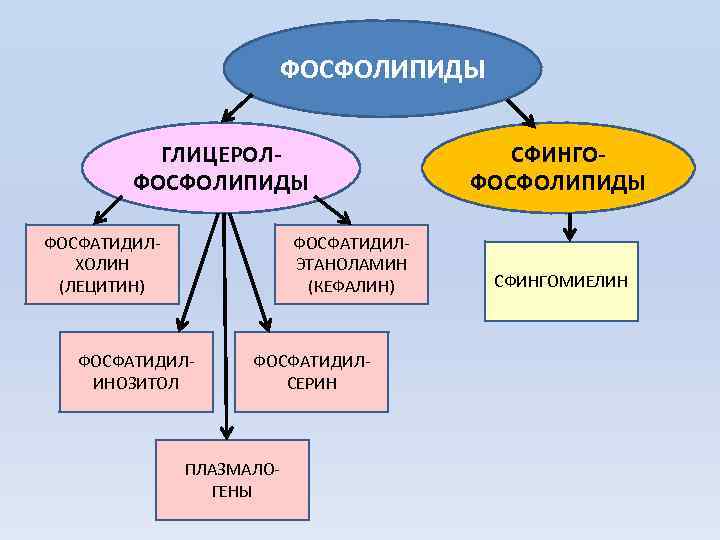 ФОСФОЛИПИДЫ

ГЛИЦЕРОЛ-ФОСФОЛИПИДЫ

СФИНГО-ФОСФОЛИПИДЫ

ФОСФАТИДИЛ-ХОЛИН (ЛЕЦИТИН)

ФОСФАТИДИЛ-ЭТАНОЛАМИН (КЕФАЛИН)

СФИНГОМИЕЛИН

ФОСФАТИДИЛ-ИНОЗИТОЛ

ФОСФАТИДИЛ-СЕРИН

ПЛАЗМАЛО-ГЕНЫ